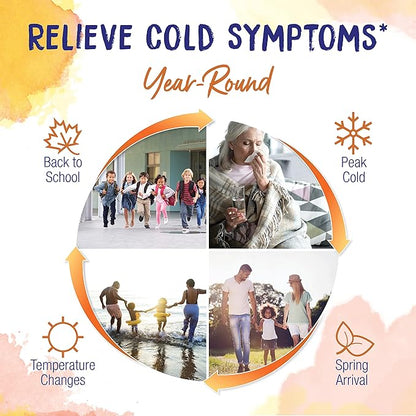 RELIEVE COLD SYMPTOMS*

Year-Round

Back to School

Peak Cold

Temperature Changes

Spring Arrival